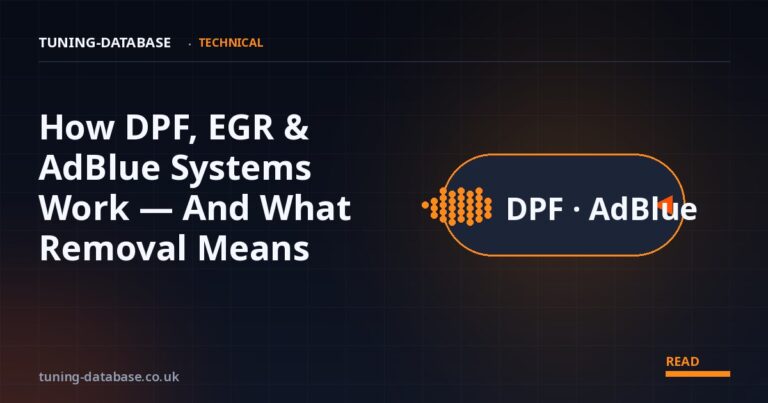 TUNING-DATABASE · TECHNICAL

How DPF, EGR & AdBlue Systems Work — And What Removal Means

DPF · AdBlue

tuning-database.co.uk

READ